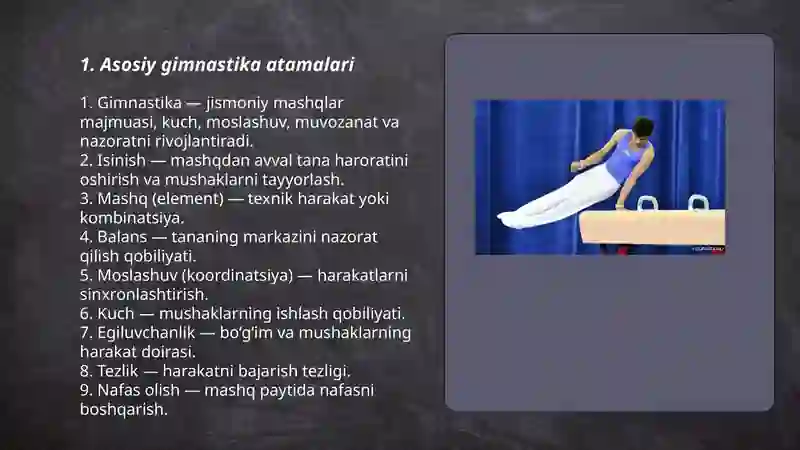 1. Asosiy gimnastika atamalari

1. Gimnastika — jismoniy mashqlar majmuasi, kuch, moslashuv, muvozanat va nazoratni rivojlantiradi.
2. Isinish — mashqdan avval tana haroratini oshirish va mushaklarni tayyorlash.
3. Mashq (element) — texnik harakat yoki kombinatsiya.
4. Balans — tananing markazini nazorat qilish qobiliyati.
5. Moslashuv (koordinatsiya) — harakatlarni sinxronlashtirish.
6. Kuch — mushaklarning ishlash qobiliyati.
7. Egiluvchanlik — bo'g'im va mushaklarning harakat doirasi.
8. Tezlik — harakatni bajarish tezligi.
9. Nafas olish — mashq paytida nafasni boshqarish.